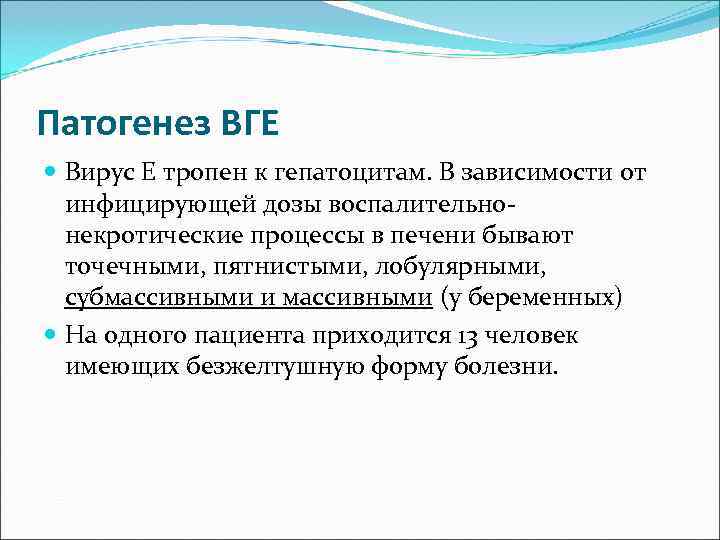 Патогенез ВГЕ

Вирус Е тропен к гепатоцитам. В зависимости от инфицирующей дозы воспалительно-некротические процессы в печени бывают точечными, пятнистыми, лобулярными, субмассивными и массивными (у беременных)

На одного пациента приходится 13 человек имеющих безжелтушную форму болезни.